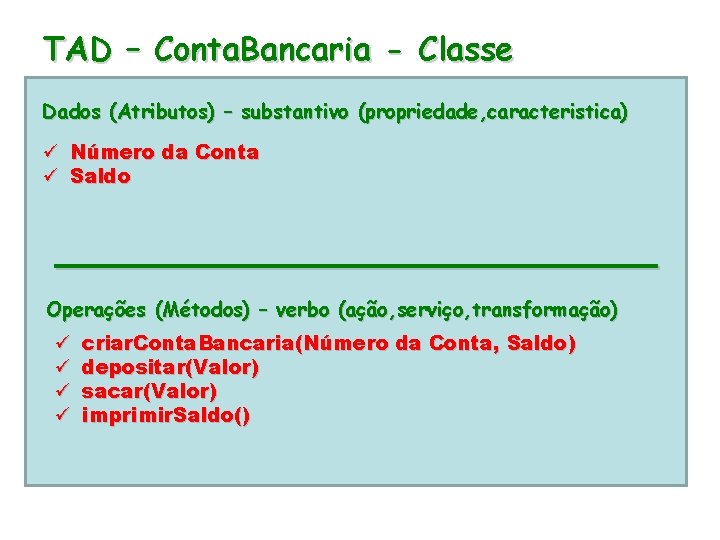 TAD – ContaBancaria - Classe

Dados (Atributos) – substantivo (propriedade,caracteristica)

✓ Número da Conta
✓ Saldo

Operações (Métodos) – verbo (ação,serviço,transformação)

✓ criarContaBancaria(Número da Conta, Saldo)
✓ depositar(Valor)
✓ sacar(Valor)
✓ imprimirSaldo()